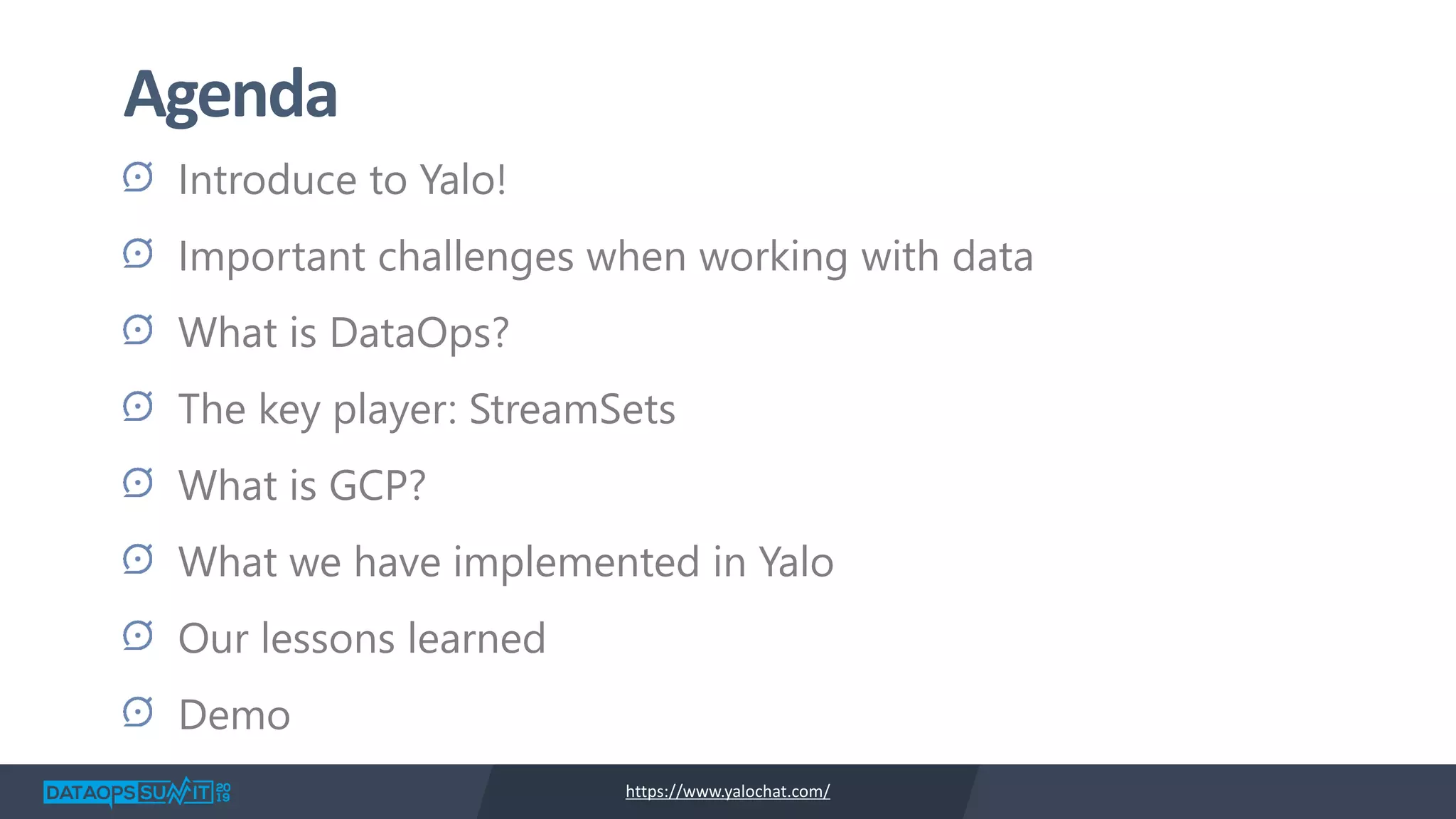 Agenda

Introduce to Yalo!

Important challenges when working with data

What is DataOps?

The key player: StreamSets

What is GCP?

What we have implemented in Yalo

Our lessons learned

Demo

DATAOPS SUMMIT 2019

https://www.yalochat.com/